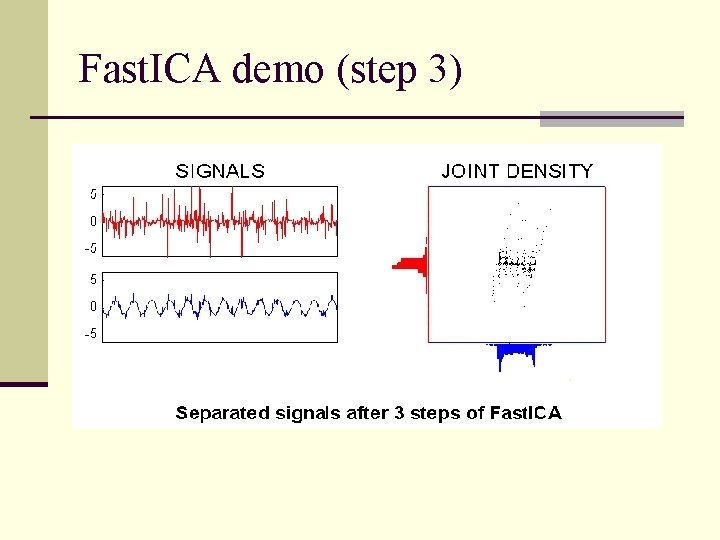 FastICA demo (step 3)

SIGNALS

5
0
-5

5
0
-5

JOINT DENSITY

Separated signals after 3 steps of FastICA